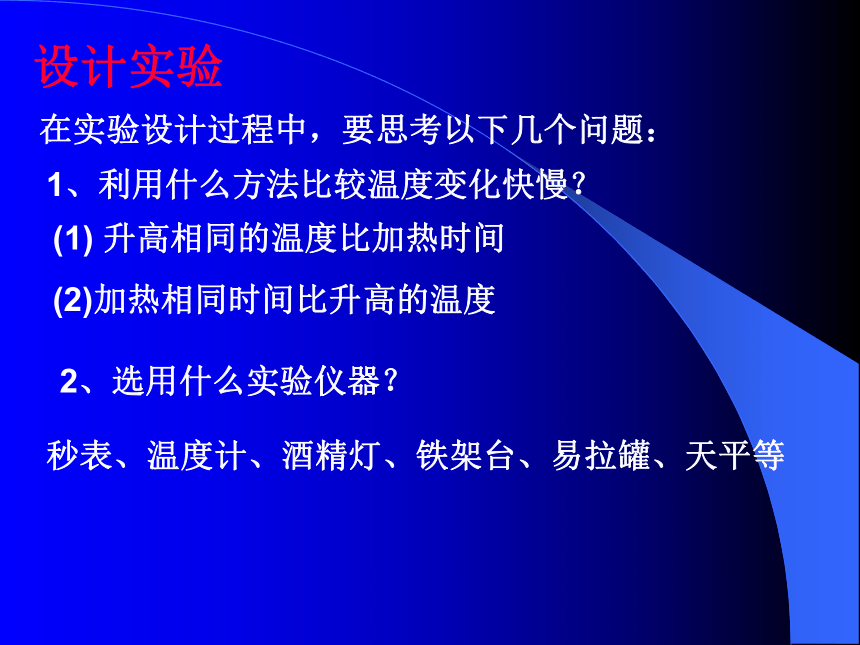 设计实验

在实验设计过程中，要思考以下几个问题：

1、利用什么方法比较温度变化快慢？

(1) 升高相同的温度比加热时间

(2)加热相同时间比升高的温度

2、选用什么实验仪器？

秒表、温度计、酒精灯、铁架台、易拉罐、天平等